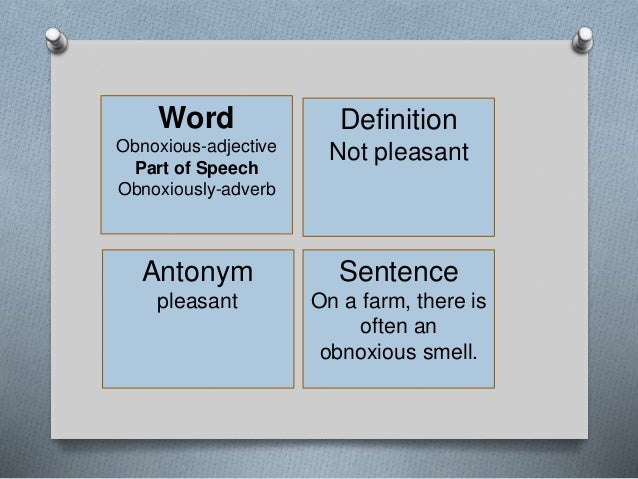 Word
Obnoxious-adjective
Part of Speech
Obnoxiously-adverb

Definition
Not pleasant

Antonym
pleasant

Sentence
On a farm, there is often an obnoxious smell.